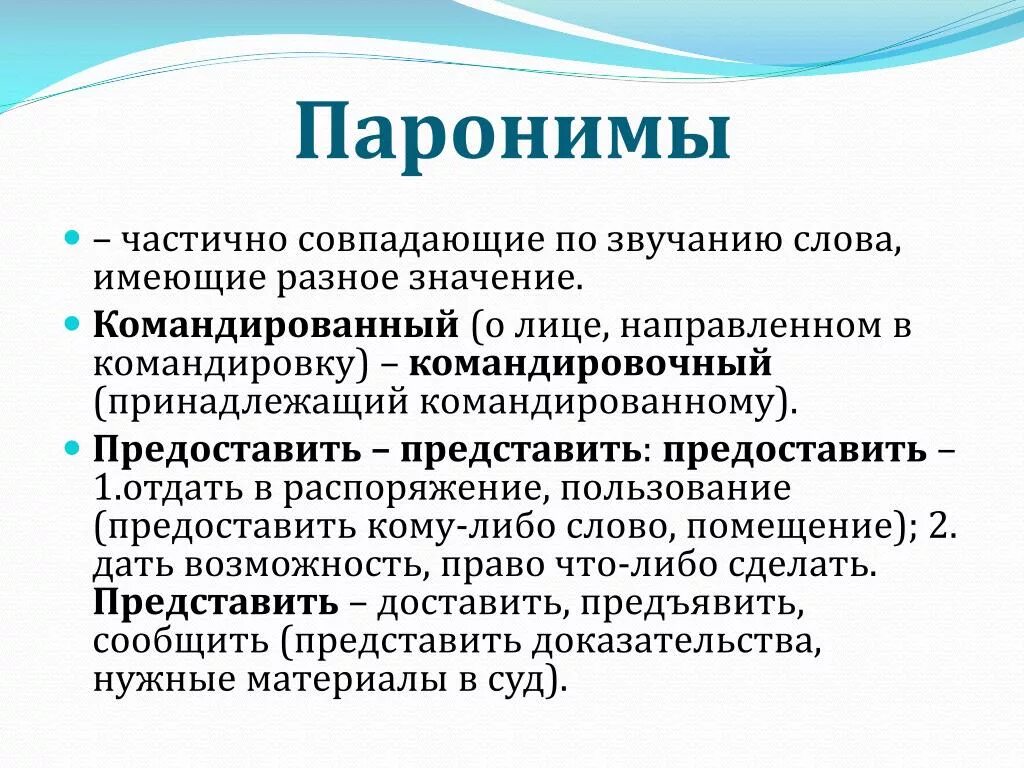 Паронимы

– частично совпадающие по звучанию слова, имеющие разное значение.

Командированный (о лице, направленном в командировку) – командировочный (принадлежащий командированному).

Предоставить – представить: предоставить – 1.отдать в распоряжение, пользование (предоставить кому-либо слово, помещение); 2. дать возможность, право что-либо сделать. Представить – доставить, предъявить, сообщить (представить доказательства, нужные материалы в суд).